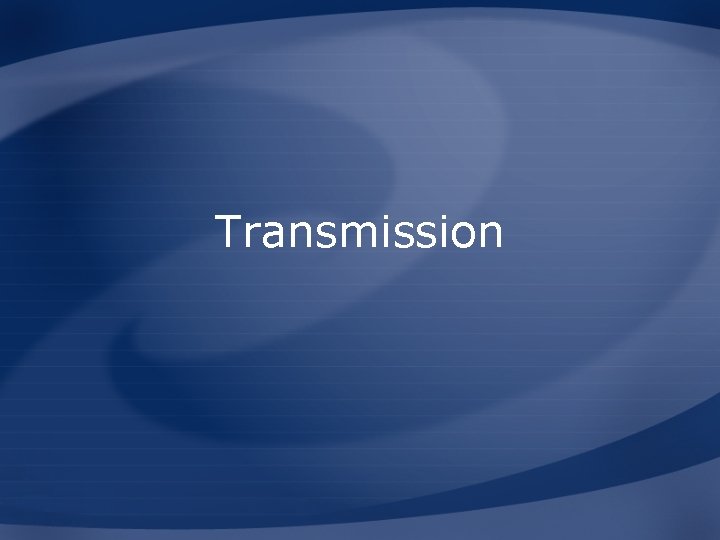 Transmission